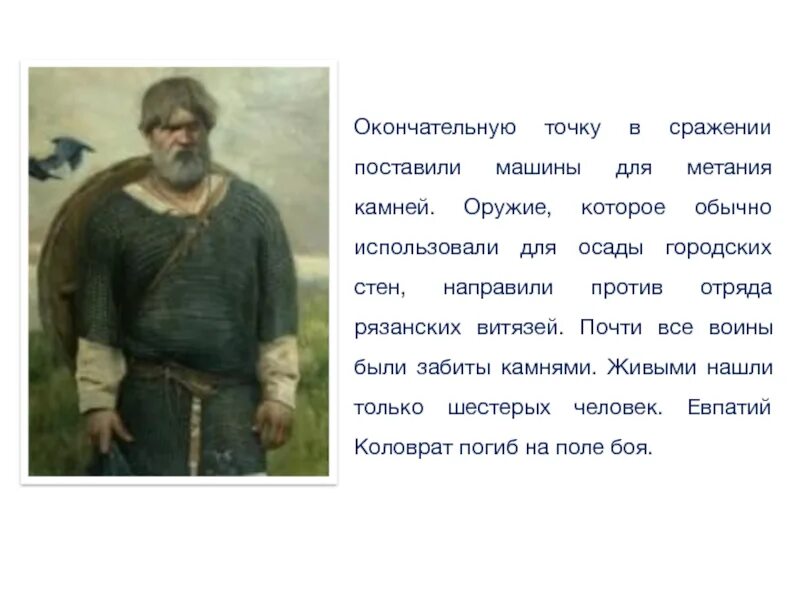 Окончательную точку в сражении поставили машины для метания камней. Оружие, которое обычно использовали для осады городских стен, направили против отряда рязанских витязей. Почти все воины были забиты камнями. Живыми нашли только шестерых человек. Евпатий Коловрат погиб на поле боя.